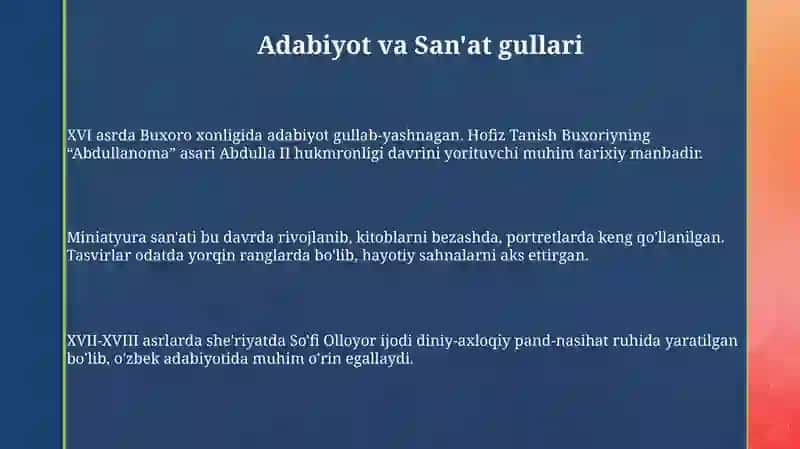 Adabiyot va San'at gullari

XVI asrda Buxoro xonligida adabiyot gullab-yashnagan. Hofiz Tanish Buxoriyning “Abdullanoma” asari Abdulla II hukmronligi davrini yorituvchi muhim tarixiy manbadir.

Miniatyura san'ati bu davrda rivojlanib, kitoblarni bezashda, portretlarda keng qo'llanilgan. Tasvirlar odatda yorqin ranglarda bo'lib, hayotiy sahnalarni aks ettirgan.

XVII-XVIII asrlarda she'riyatda So'fi Olloyor ijodi diniy-axloqiy pand-nasihat ruhida yaratilgan bo'lib, o'zbek adabiyotida muhim o'rin egallaydi.